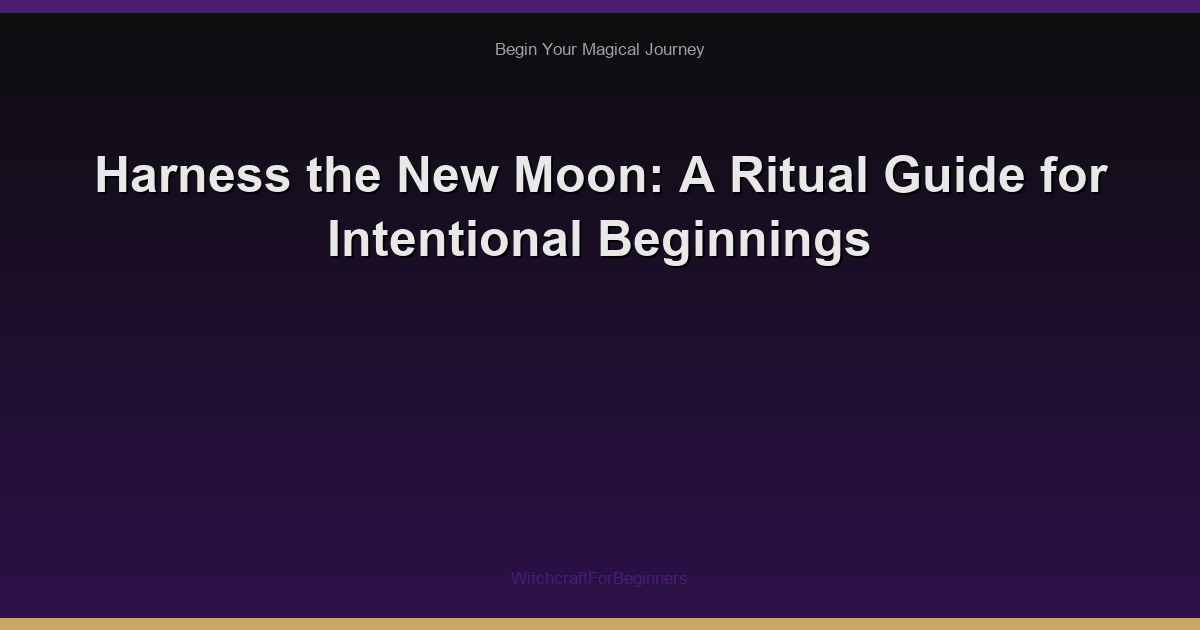 Begin Your Magical Journey

Harness the New Moon: A Ritual Guide for Intentional Beginnings

WitchcraftForBeginners